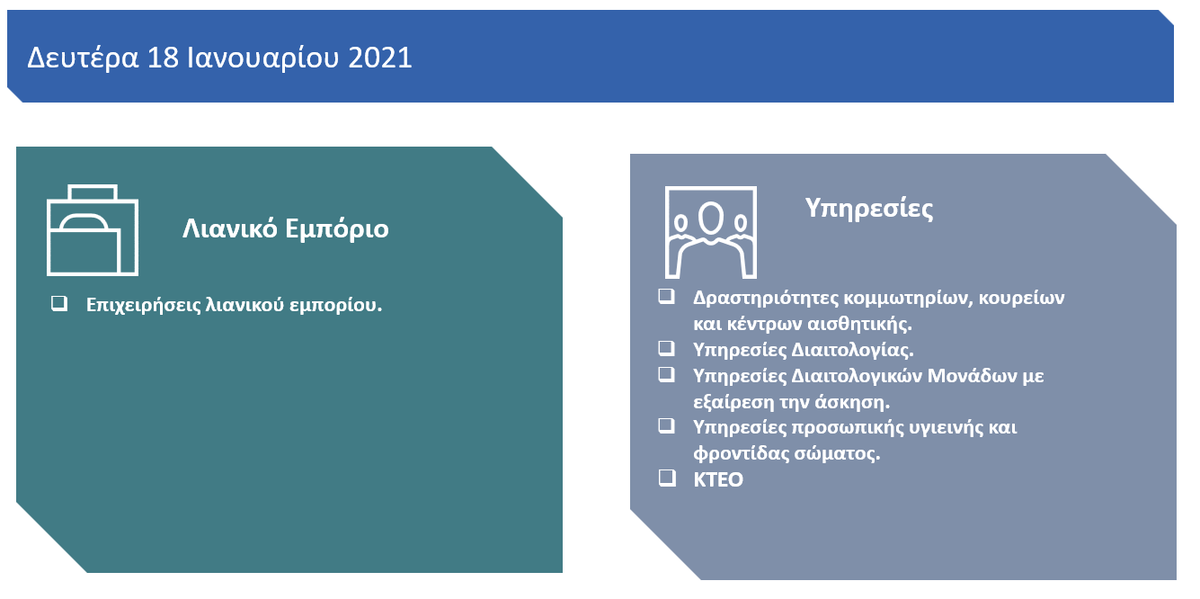 Δευτέρα 18 Ιανουαρίου 2021

Λιανικό Εμπόριο

❑ Επιχειρήσεις λιανικού εμπορίου.

Υπηρεσίες

❑ Δραστηριότητες κομμωτηρίων, κουρείων και κέντρων αισθητικής.
❑ Υπηρεσίες Διαιτολογίας.
❑ Υπηρεσίες Διαιτολογικών Μονάδων με εξαίρεση την άσκηση.
❑ Υπηρεσίες προσωπικής υγιεινής και φροντίδας σώματος.
❑ ΚΤΕΟ